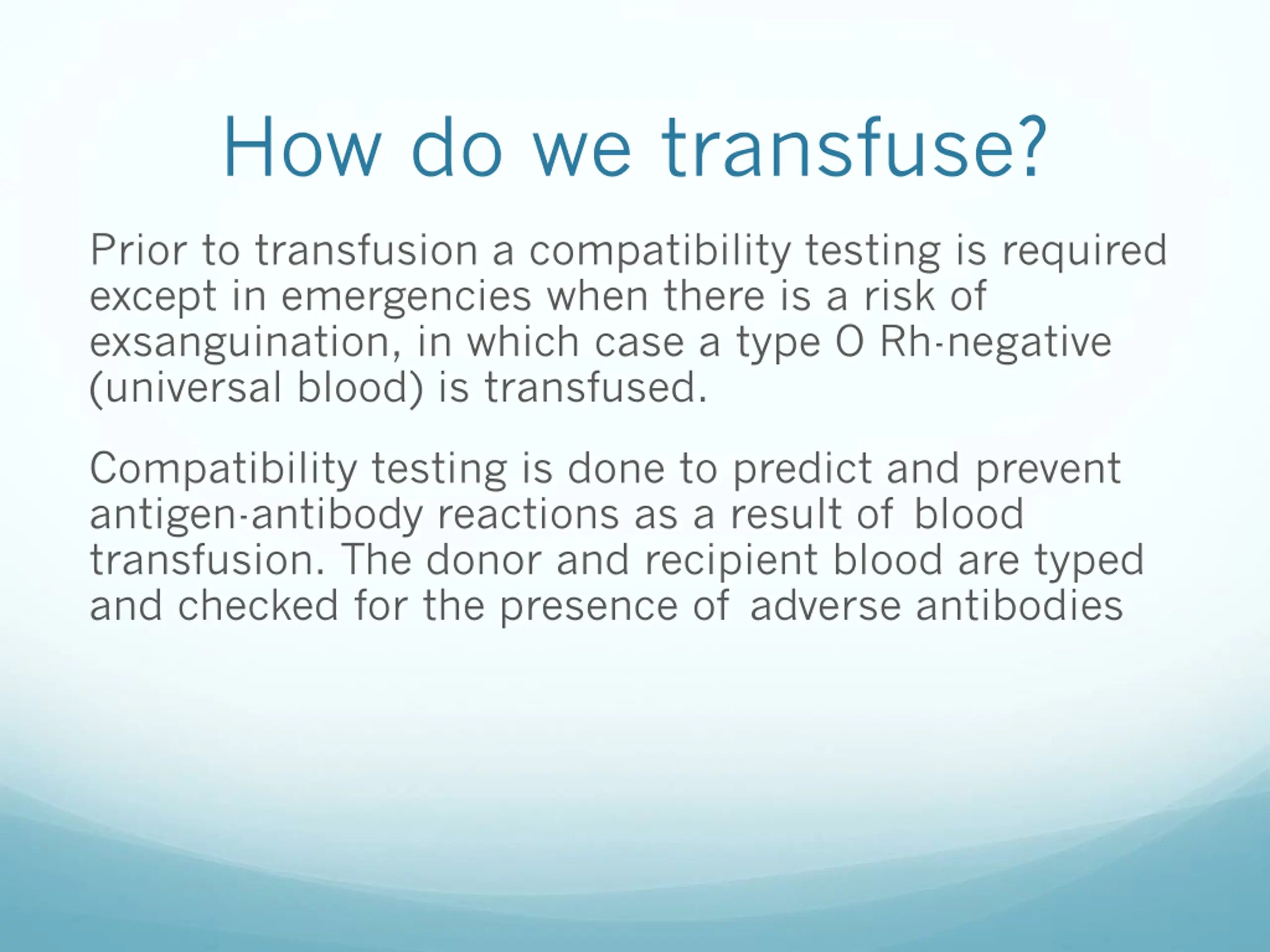 How do we transfuse?

Prior to transfusion a compatibility testing is required except in emergencies when there is a risk of exsanguination, in which case a type O Rh-negative (universal blood) is transfused.

Compatibility testing is done to predict and prevent antigen-antibody reactions as a result of blood transfusion. The donor and recipient blood are typed and checked for the presence of adverse antibodies